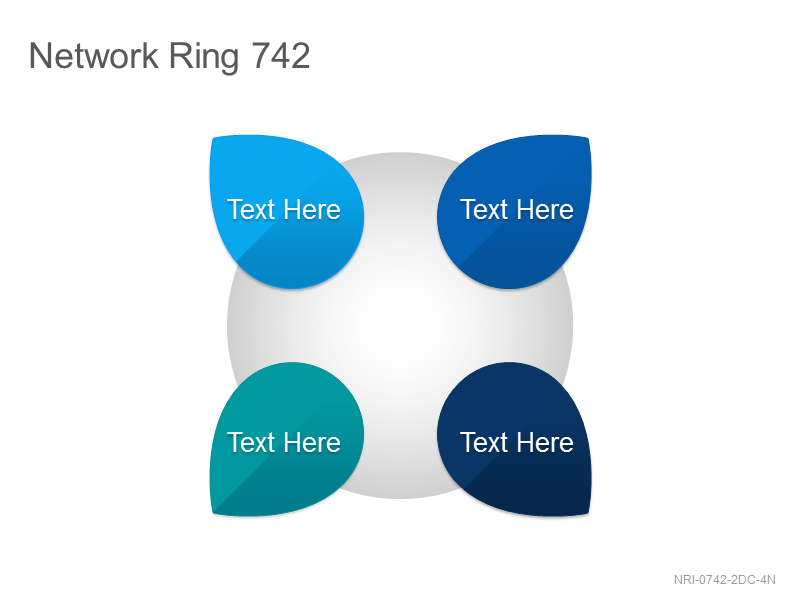 Network Ring 742

Text Here

Text Here

Text Here

Text Here

NRI-0742-2DC-4N